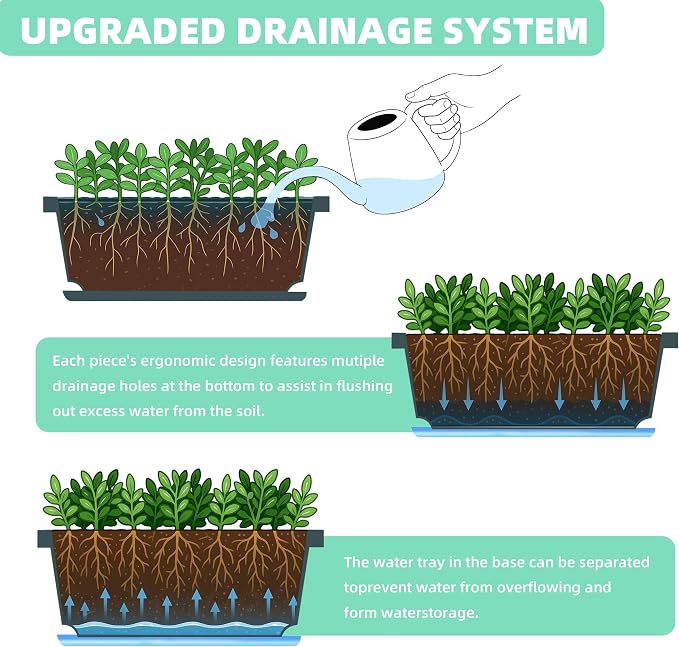 UPGRADED DRAINAGE SYSTEM

Each piece's ergonomic design features mutiple drainage holes at the bottom to assist in flushing out excess water from the soil.

The water tray in the base can be separated toprevent water from overflowing and form waterstorage.